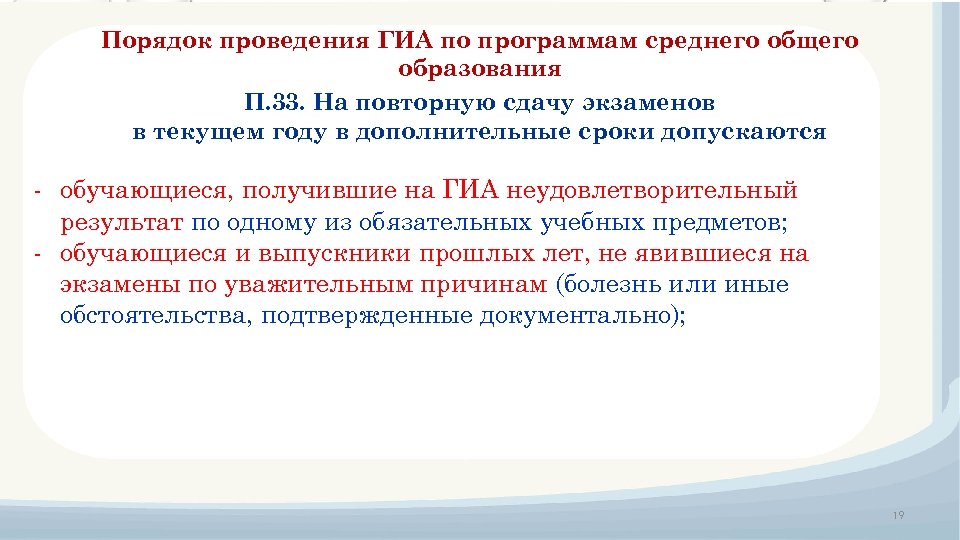 Порядок проведения ГИА по программам среднего общего образования

П.33. На повторную сдачу экзаменов в текущем году в дополнительные сроки допускаются

- обучающиеся, получившие на ГИА неудовлетворительный результат по одному из обязательных учебных предметов;
- обучающиеся и выпускники прошлых лет, не явившиеся на экзамены по уважительным причинам (болезнь или иные обстоятельства, подтвержденные документально);

19